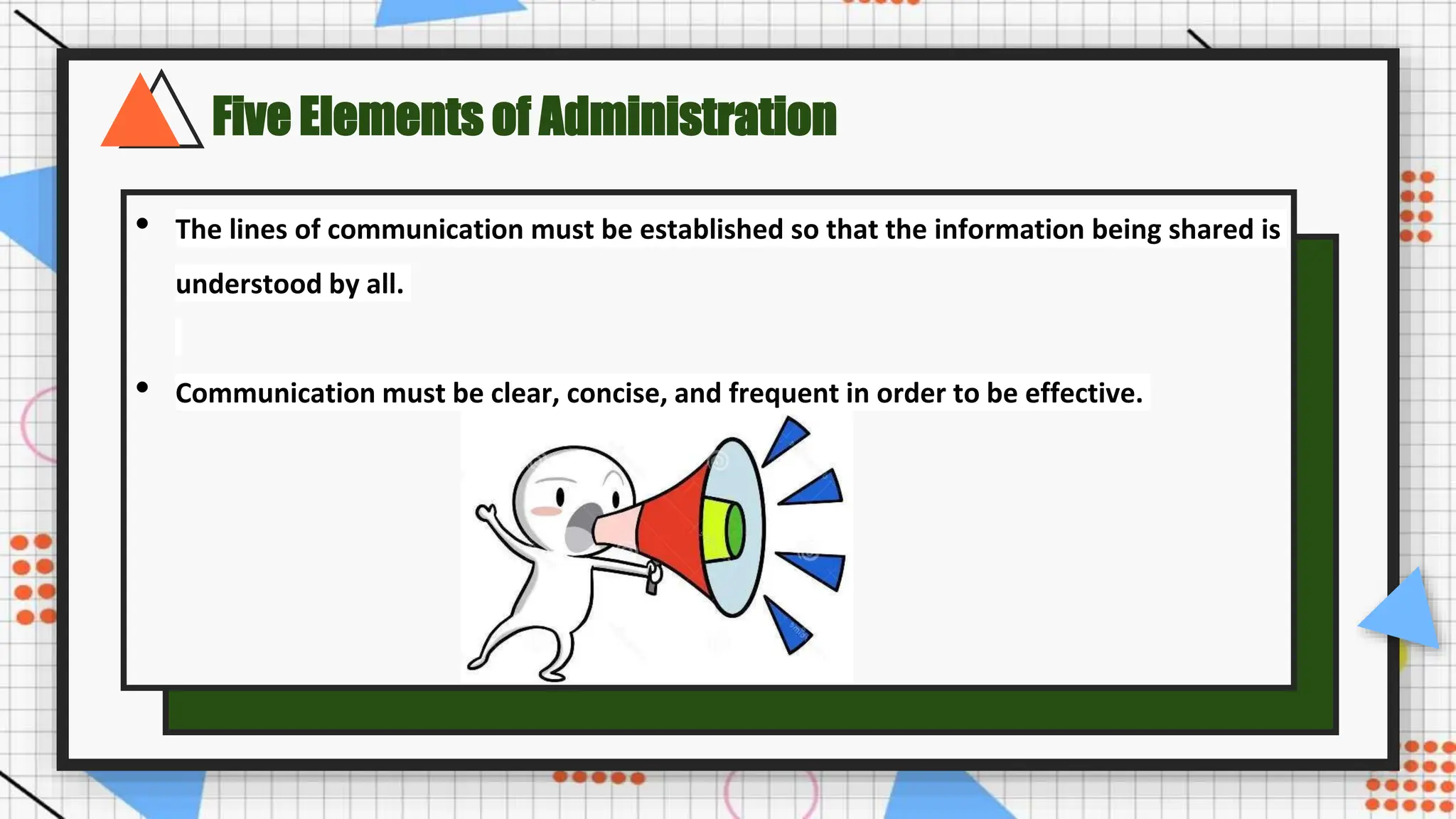 Five Elements of Administration

• The lines of communication must be established so that the information being shared is understood by all.

• Communication must be clear, concise, and frequent in order to be effective.